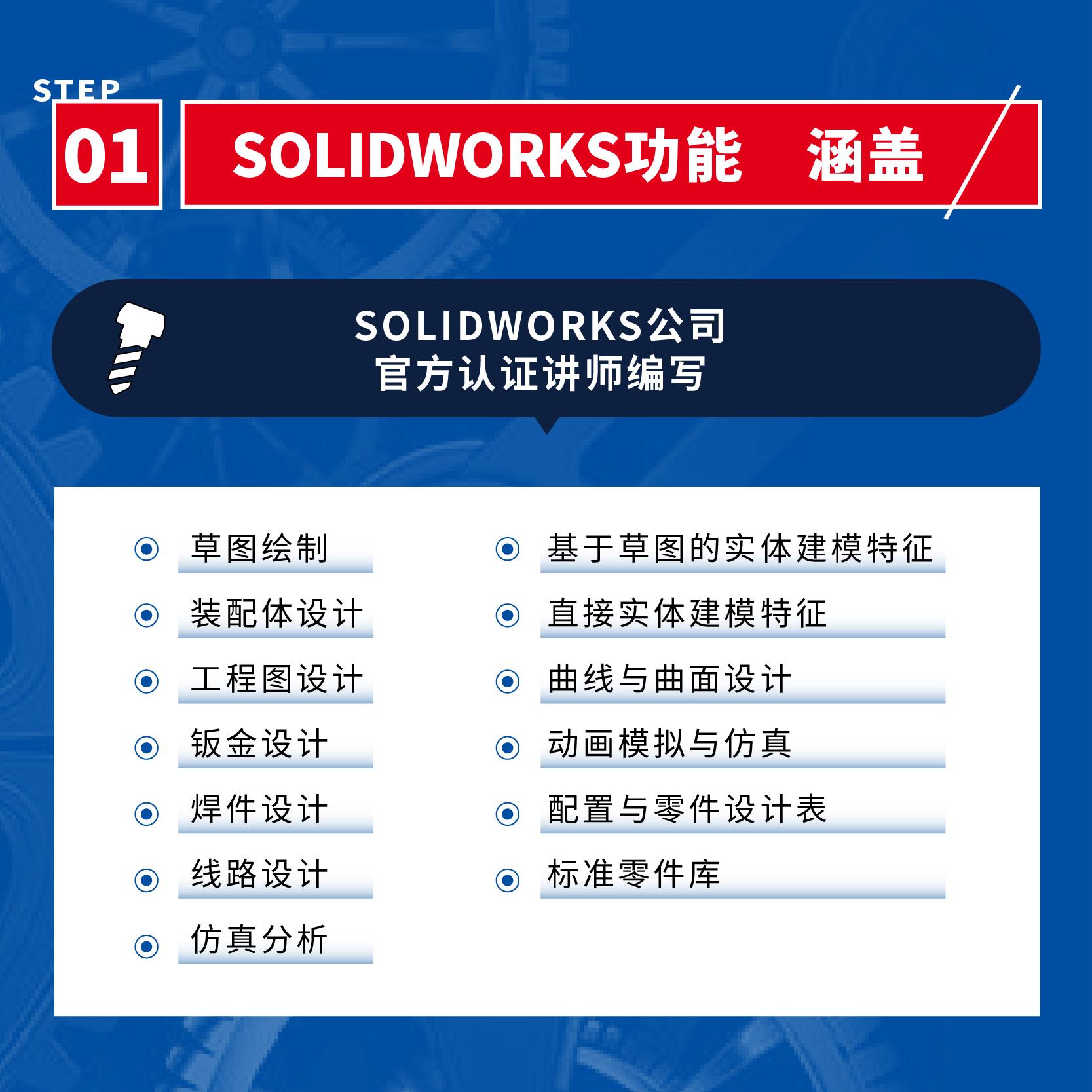 STEP
01
SOLIDWORKS功能　涵盖

SOLIDWORKS公司
官方认证讲师编写

草图绘制
装配体设计
工程图设计
钣金设计
焊件设计
线路设计
仿真分析

基于草图的实体建模特征
直接实体建模特征
曲线与曲面设计
动画模拟与仿真
配置与零件设计表
标准零件库